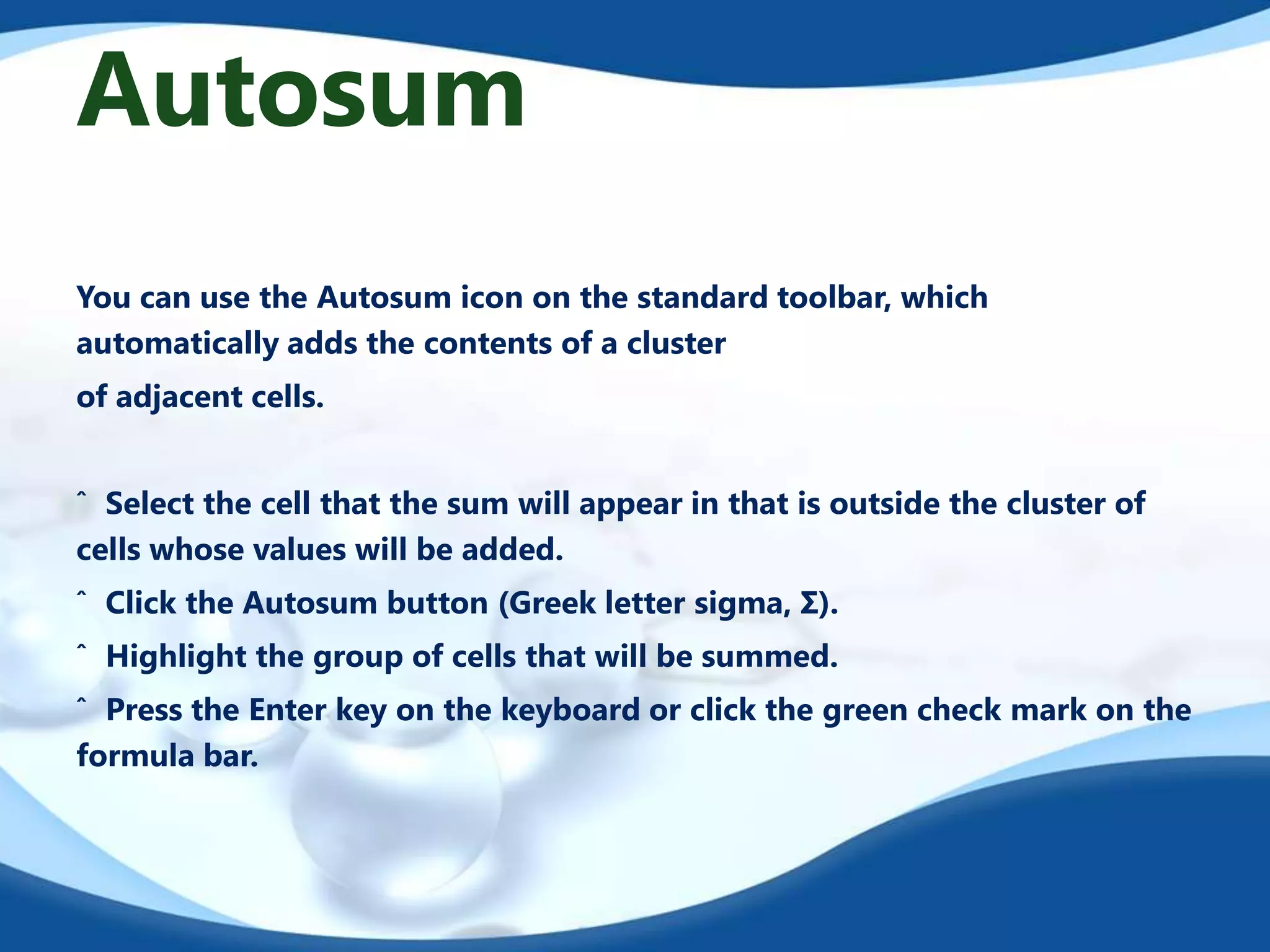 Autosum

You can use the Autosum icon on the standard toolbar, which automatically adds the contents of a cluster
of adjacent cells.

ˆ Select the cell that the sum will appear in that is outside the cluster of cells whose values will be added.

ˆ Click the Autosum button (Greek letter sigma, Σ).

ˆ Highlight the group of cells that will be summed.

ˆ Press the Enter key on the keyboard or click the green check mark on the formula bar.